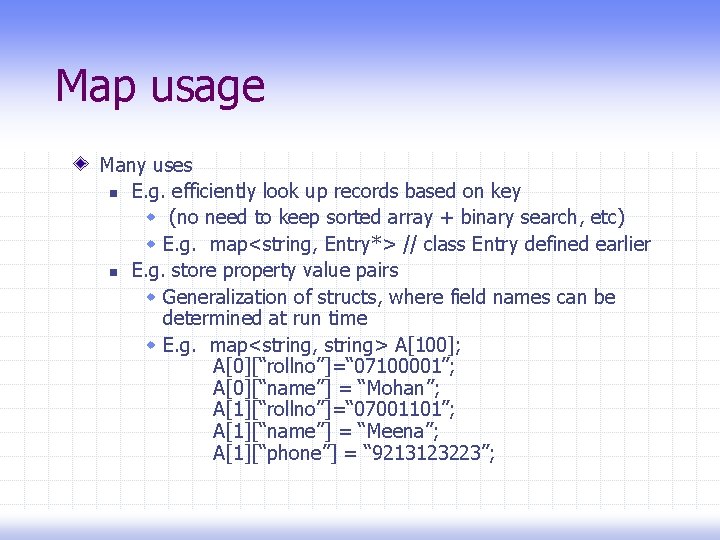 Map usage

Many uses

E.g. efficiently look up records based on key

(no need to keep sorted array + binary search, etc)

E.g. map<string, Entry*> // class Entry defined earlier

E.g. store property value pairs

Generalization of structs, where field names can be determined at run time

E.g. map<string, string> A[100];
A[0][“rollno”]=“07100001”;
A[0][“name”] = “Mohan”;
A[1][“rollno”]=“07001101”;
A[1][“name”] = “Meena”;
A[1][“phone”] = “9213123223”;